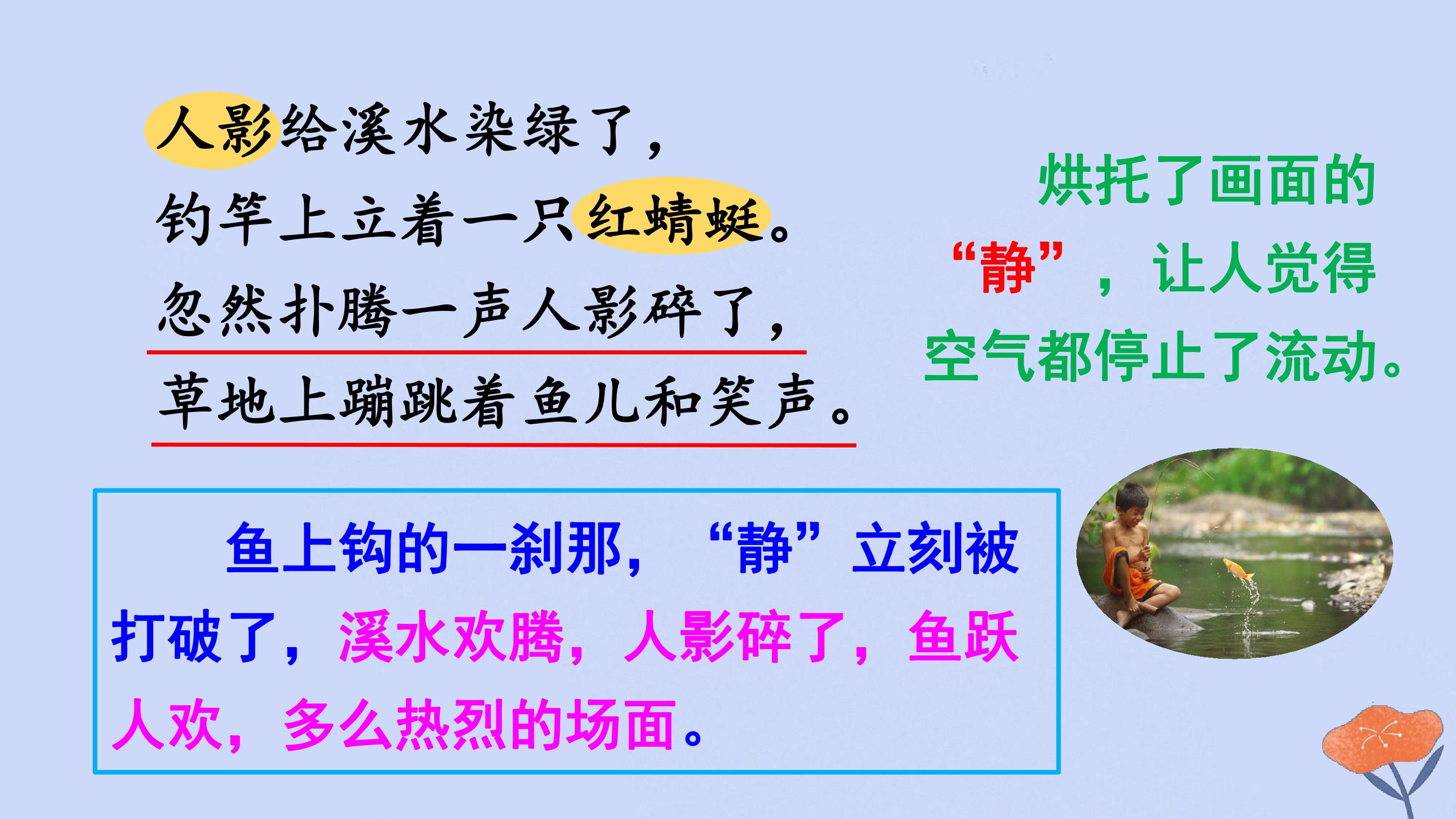 人影给溪水染绿了，
钓竿上立着一只红蜻蜓。
忽然扑腾一声人影碎了，
草地上蹦跳着鱼儿和笑声。

烘托了画面的“静”，让人觉得空气都停止了流动。

鱼上钩的一刹那，“静”立刻被打破了，溪水欢腾，人影碎了，鱼跃人欢，多么热烈的场面。